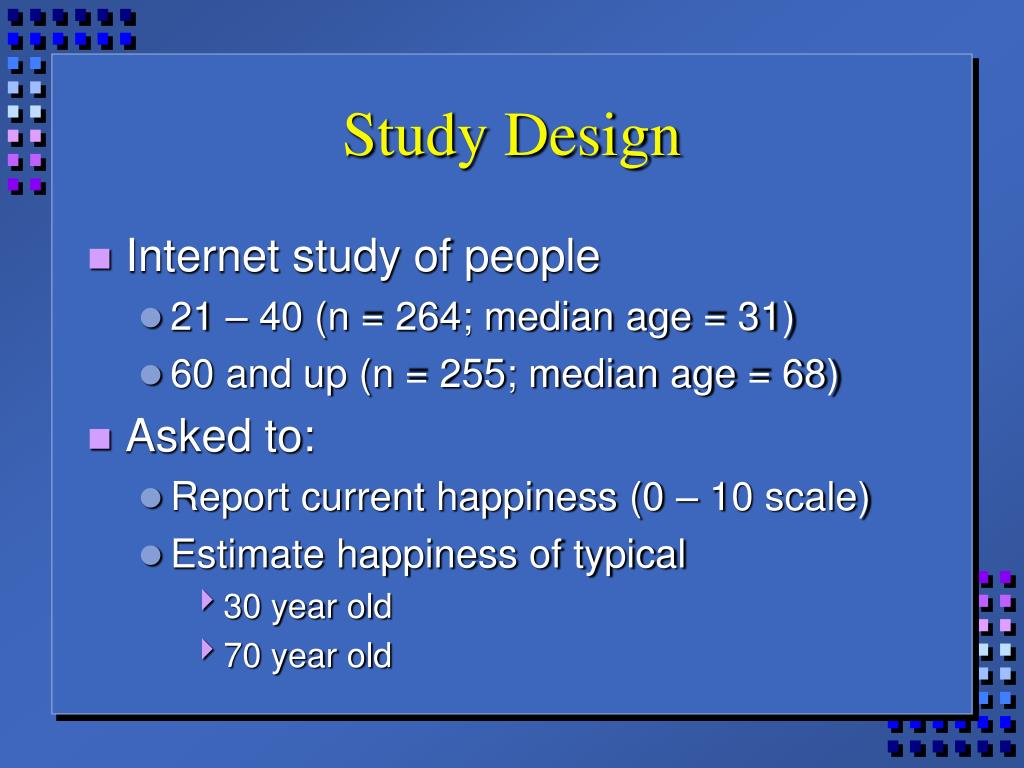 Study Design

Internet study of people

21 – 40 (n = 264; median age = 31)

60 and up (n = 255; median age = 68)

Asked to:

Report current happiness (0 – 10 scale)

Estimate happiness of typical

30 year old

70 year old